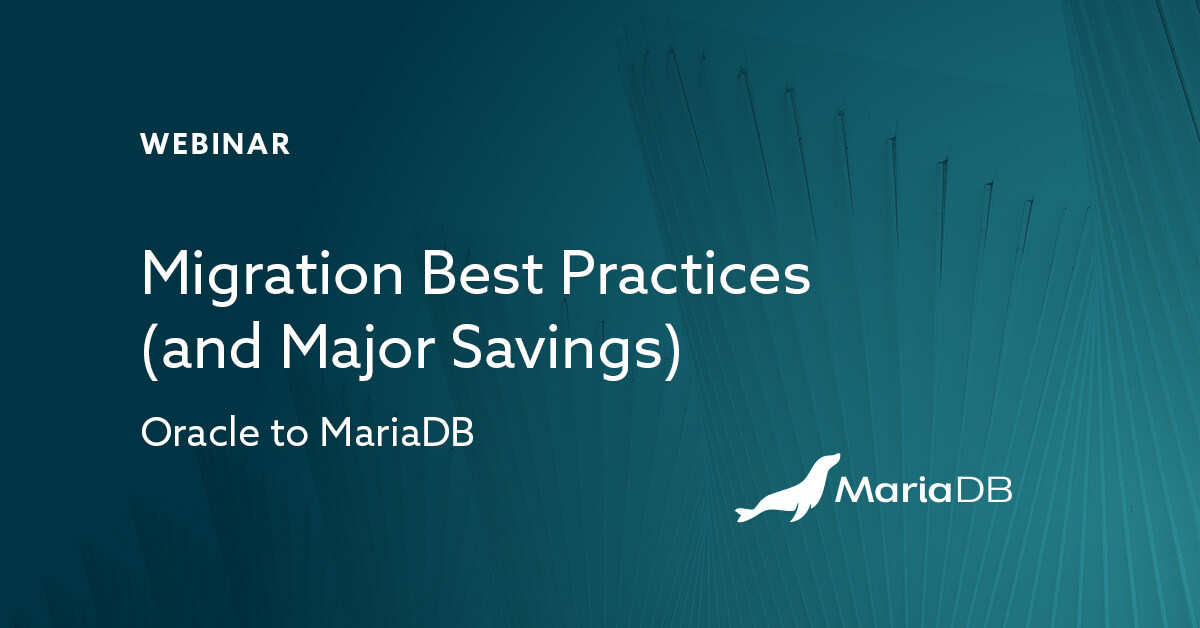 WEBINAR

Migration Best Practices (and Major Savings)

Oracle to MariaDB

MariaDB